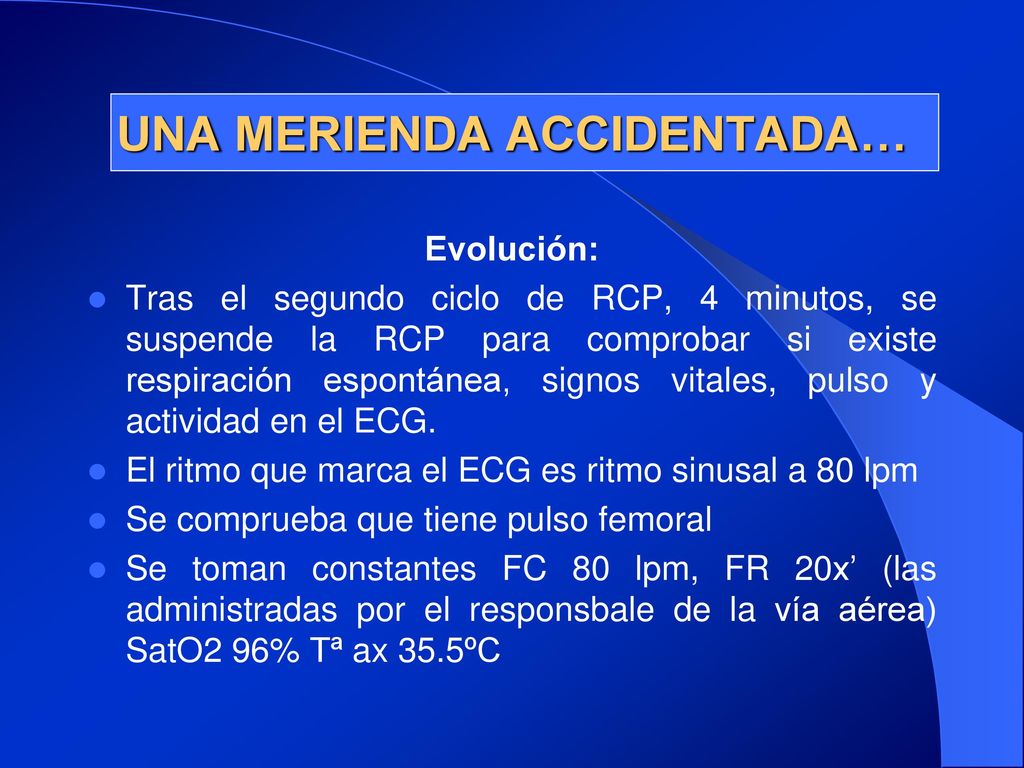 UNA MERIENDA ACCIDENTADA…

Evolución:

- Tras el segundo ciclo de RCP, 4 minutos, se suspende la RCP para comprobar si existe respiración espontánea, signos vitales, pulso y actividad en el ECG.
- El ritmo que marca el ECG es ritmo sinusal a 80 lpm
- Se comprueba que tiene pulso femoral
- Se toman constantes FC 80 lpm, FR 20x’ (las administradas por el responsbale de la vía aérea) SatO2 96% Tª ax 35.5ºC